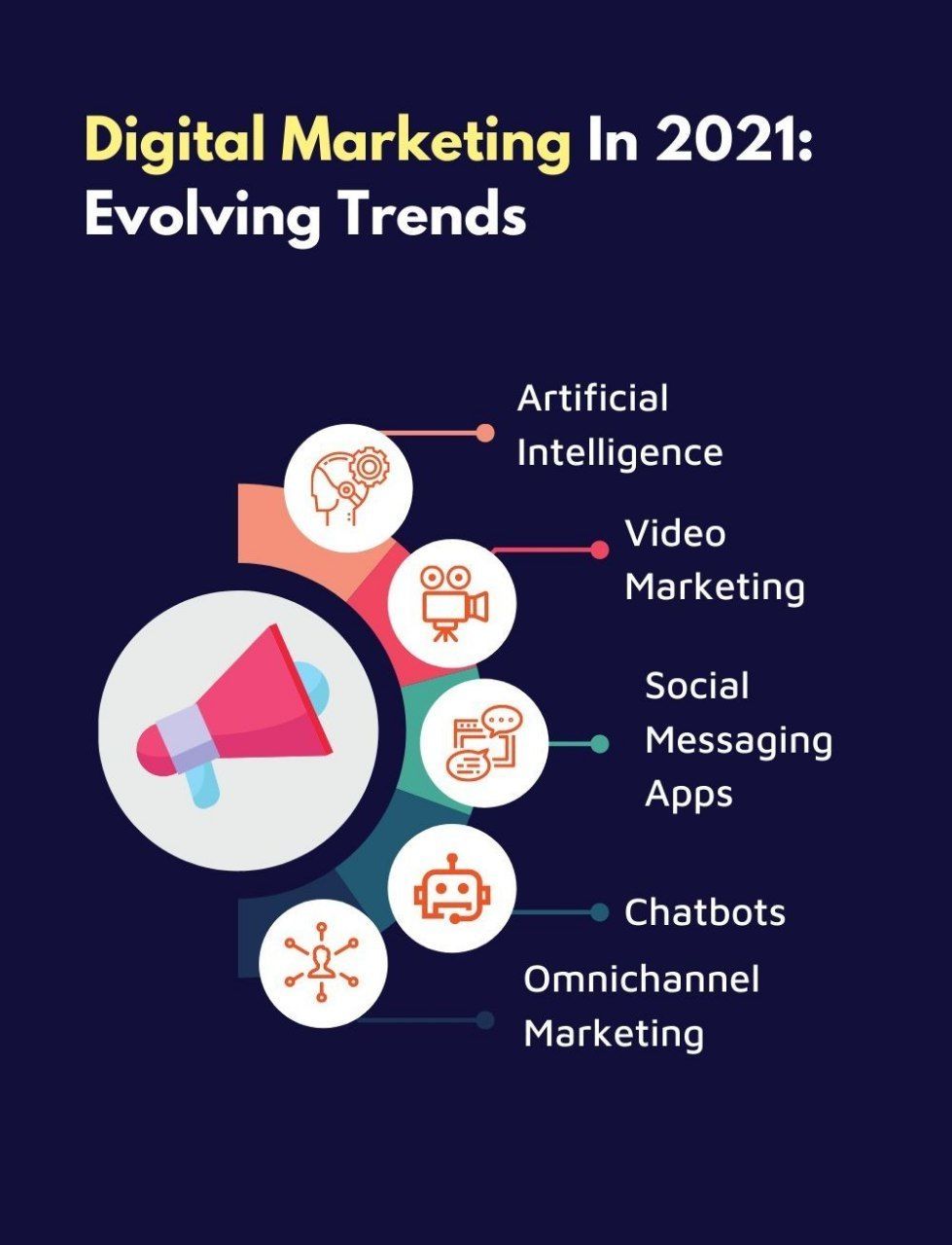 Digital Marketing In 2021: Evolving Trends

Artificial Intelligence

Video Marketing

Social Messaging Apps

Chatbots

Omnichannel Marketing